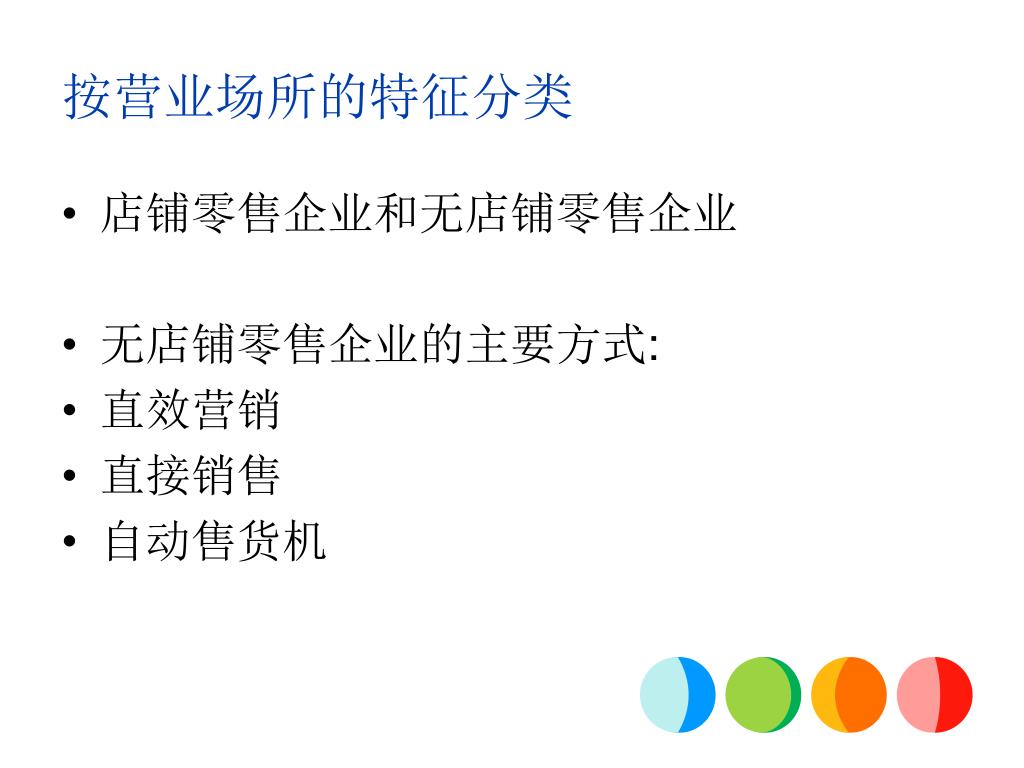 按营业场所的特征分类

• 店铺零售企业和无店铺零售企业

• 无店铺零售企业的主要方式:
• 直效营销
• 直接销售
• 自动售货机